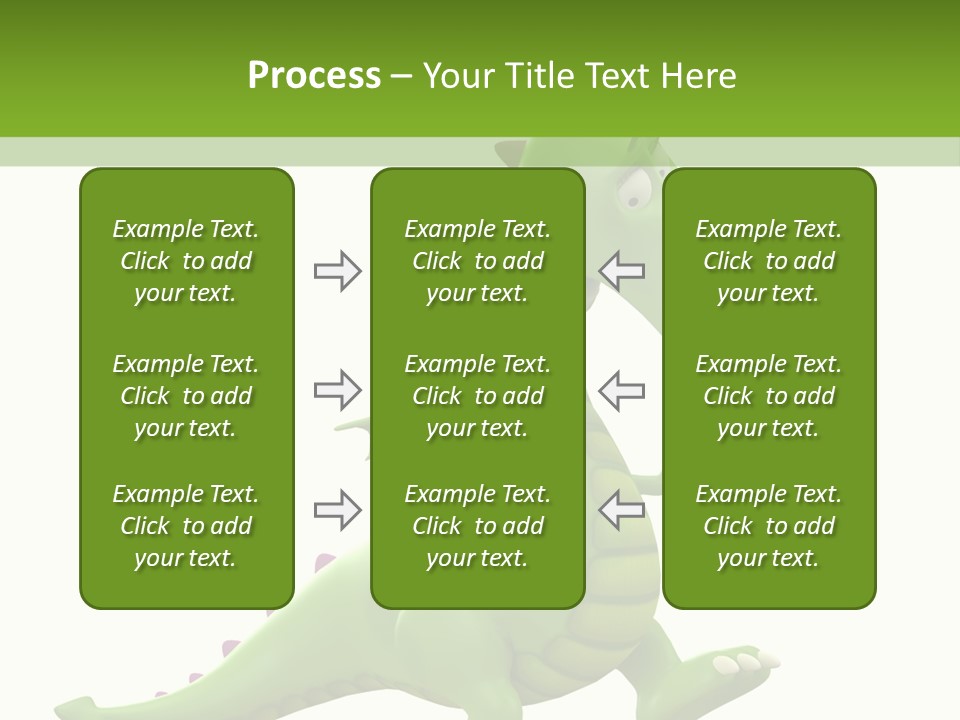 Process – Your Title Text Here

Example Text. Click to add your text.

Example Text. Click to add your text.

Example Text. Click to add your text.

Example Text. Click to add your text.

Example Text. Click to add your text.

Example Text. Click to add your text.

Example Text. Click to add your text.

Example Text. Click to add your text.

Example Text. Click to add your text.